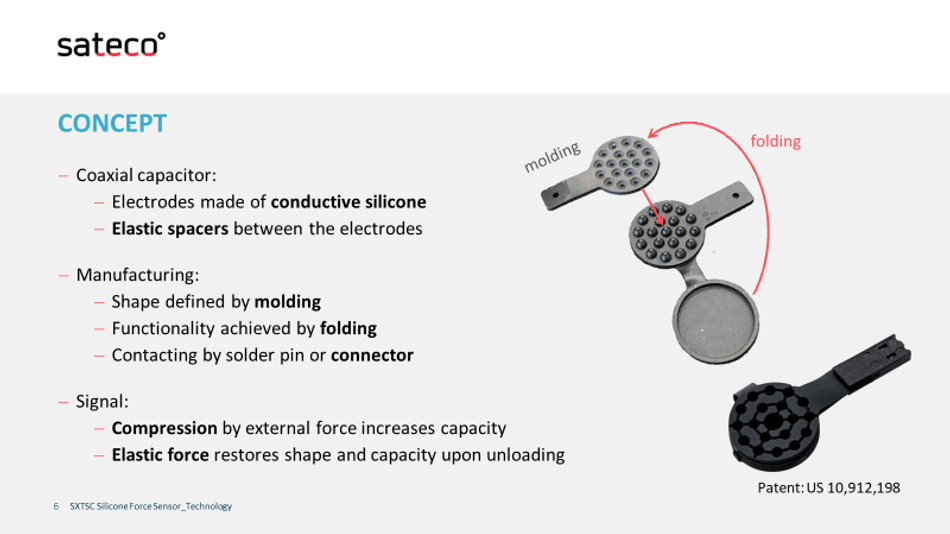 sateco°

CONCEPT

– Coaxial capacitor:
  – Electrodes made of conductive silicone
  – Elastic spacers between the electrodes

– Manufacturing:
  – Shape defined by molding
  – Functionality achieved by folding
  – Contacting by solder pin or connector

– Signal:
  – Compression by external force increases capacity
  – Elastic force restores shape and capacity upon unloading

molding

folding

Patent: US 10,912,198

6 SXTSC Silicone Force Sensor_Technology